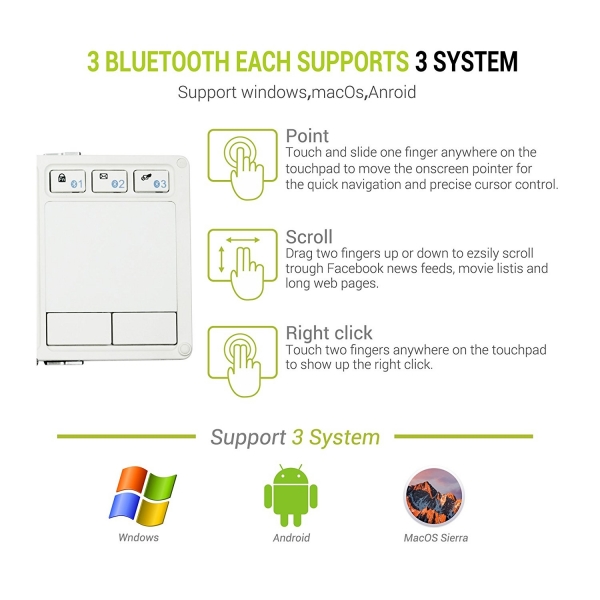 3 BLUETOOTH EACH SUPPORTS 3 SYSTEM

Support windows,macOs,Anroid

1 2 3

Point
Touch and slide one finger anywhere on the touchpad to move the onscreen pointer for the quick navigation and precise cursor control.

Scroll
Drag two fingers up or down to ezsily scroll trough Facebook news feeds, movie listis and long web pages.

Right click
Touch two fingers anywhere on the touchpad to show up the right click.

Support 3 System

Wndows

Android

MacOS Sierra